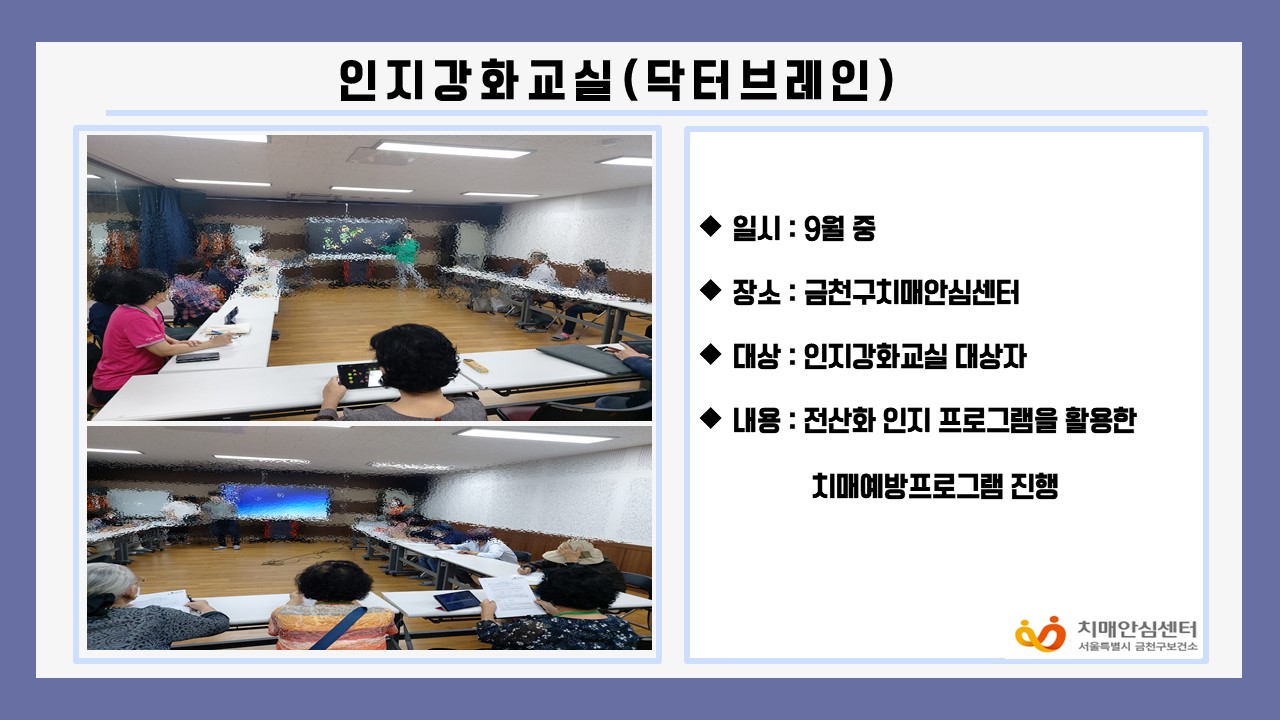 인지강화교실(닥터브레인)

◆ 일시 : 9월 중

◆ 장소 : 금천구치매안심센터

◆ 대상 : 인지강화교실 대상자

◆ 내용 : 전산화 인지 프로그램을 활용한 치매예방프로그램 진행

치매안심센터
서울특별시 금천구보건소